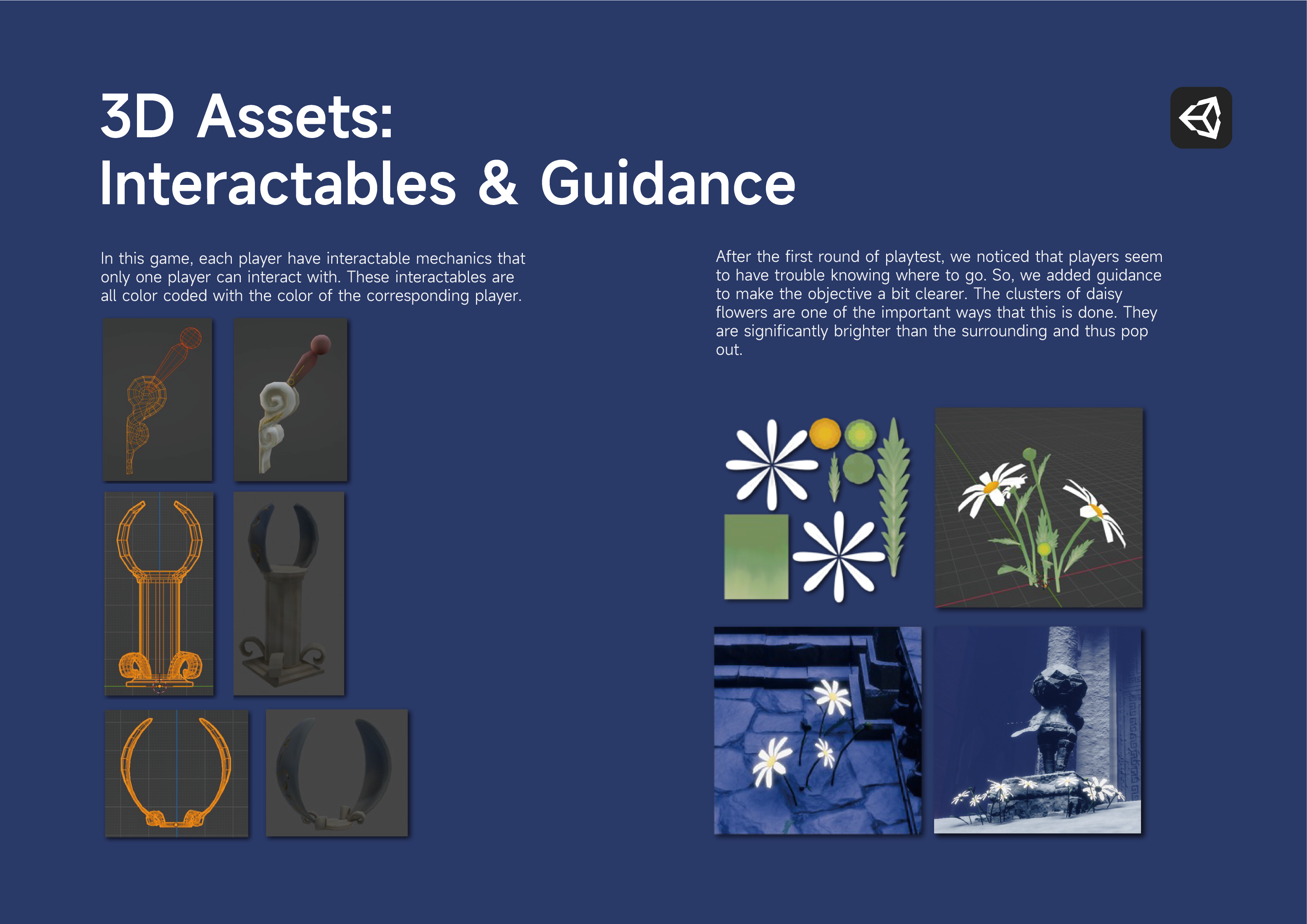 3D Assets:
Interactables & Guidance

In this game, each player have interactable mechanics that only one player can interact with. These interactables are all color coded with the color of the corresponding player.

After the first round of playtest, we noticed that players seem to have trouble knowing where to go. So, we added guidance to make the objective a bit clearer. The clusters of daisy flowers are one of the important ways that this is done. They are significantly brighter than the surrounding and thus pop out.